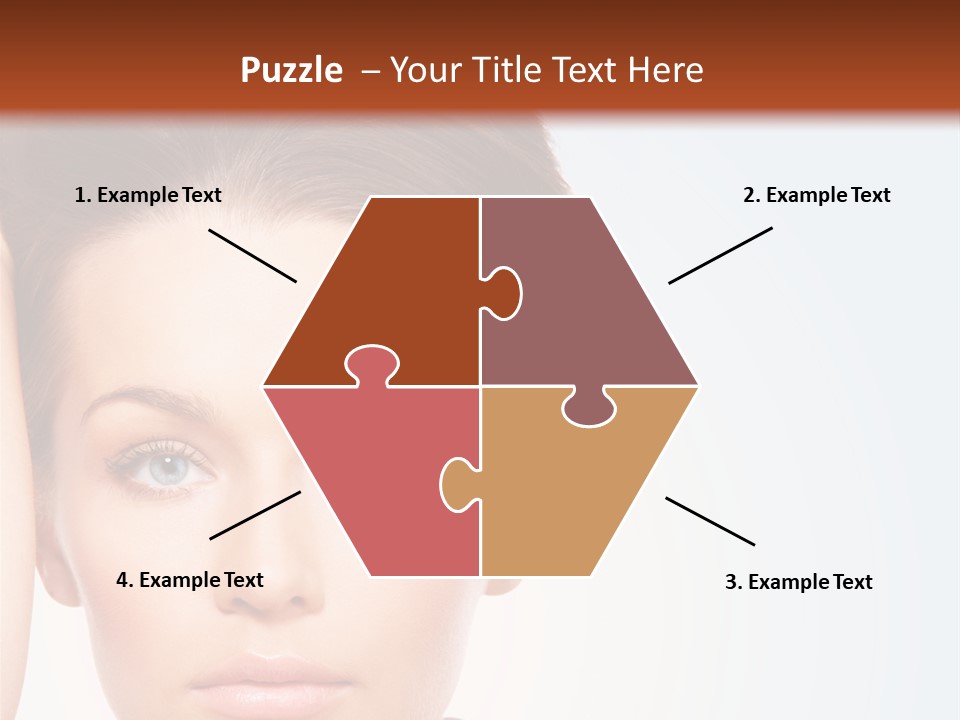 Puzzle – Your Title Text Here

1. Example Text

2. Example Text

4. Example Text

3. Example Text